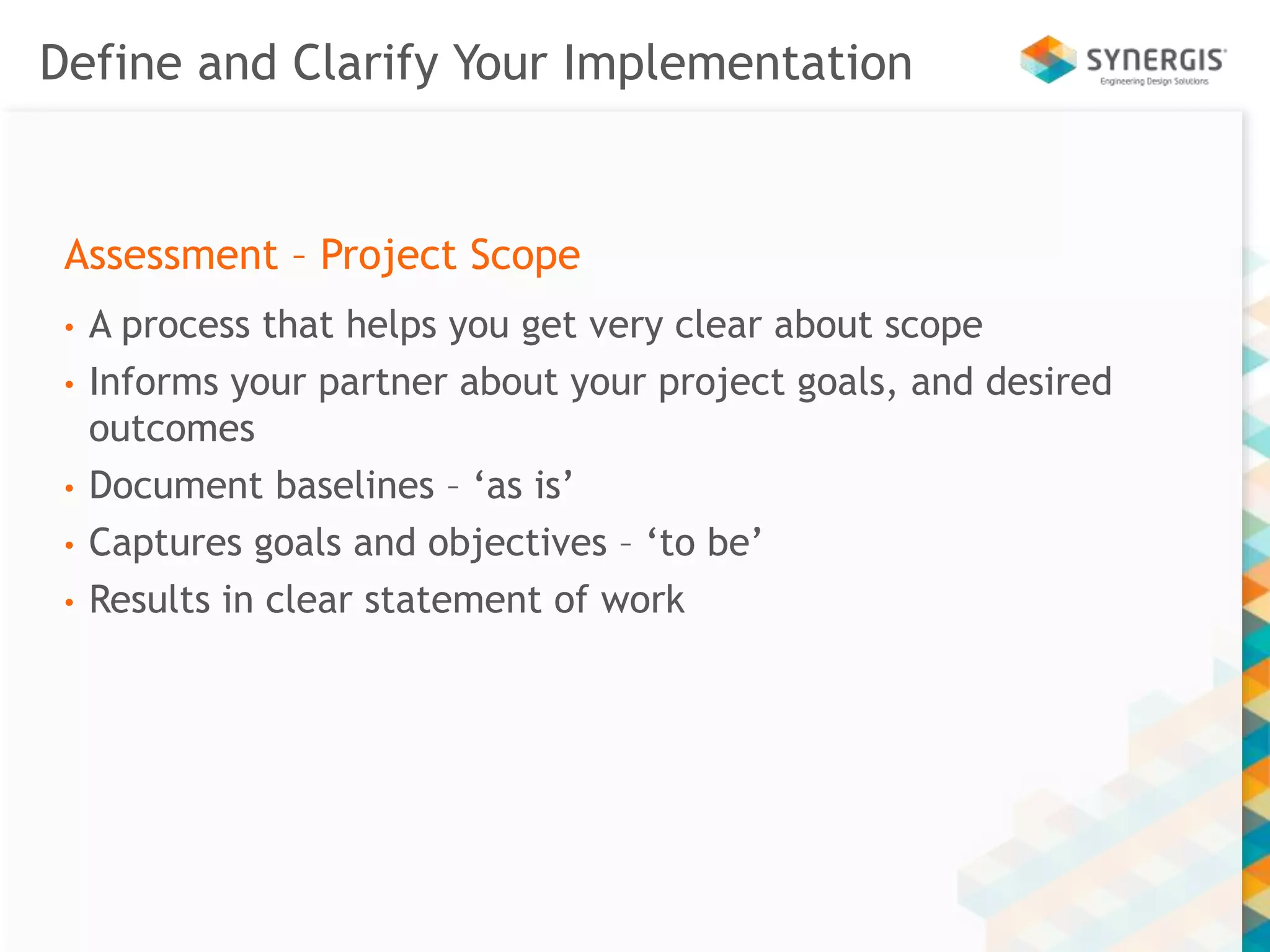 Define and Clarify Your Implementation

SYNERGIS
Engineering Design Solutions

Assessment – Project Scope

• A process that helps you get very clear about scope
• Informs your partner about your project goals, and desired outcomes
• Document baselines – ‘as is’
• Captures goals and objectives – ‘to be’
• Results in clear statement of work